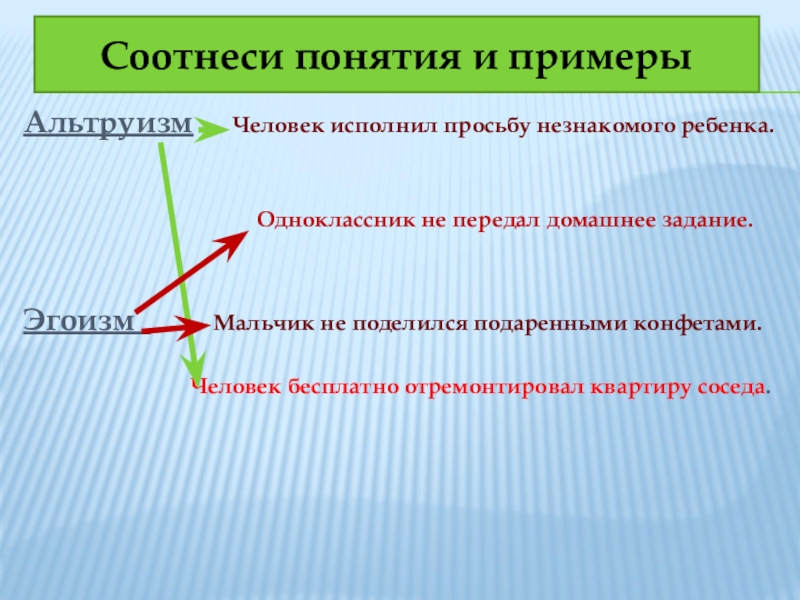 Соотнеси понятия и примеры

Альтруизм Человек исполнил просьбу незнакомого ребенка.

Одноклассник не передал домашнее задание.

Эгоизм Мальчик не поделился подаренными конфетами.

Человек бесплатно отремонтировал квартиру соседа.